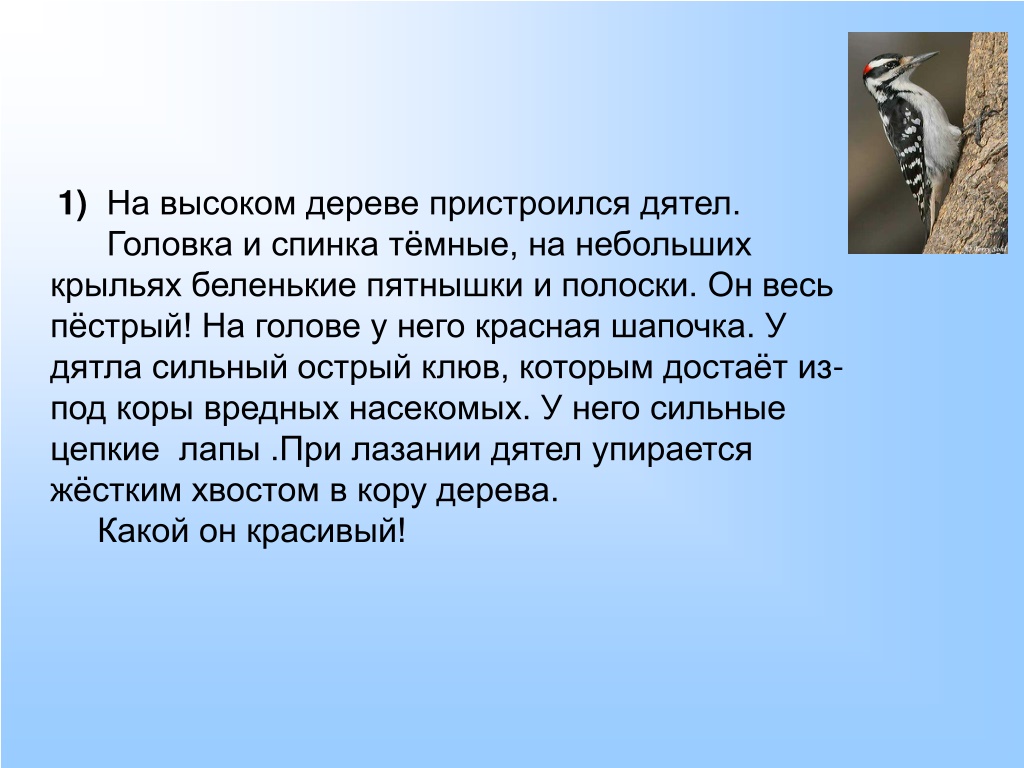 1) На высоком дереве пристроился дятел.

Головка и спинка тёмные, на небольших крыльях беленькие пятнышки и полоски. Он весь пёстрый! На голове у него красная шапочка. У дятла сильный острый клюв, которым достаёт из-под коры вредных насекомых. У него сильные цепкие  лапы .При лазании дятел упирается жёстким хвостом в кору дерева.

Какой он красивый!